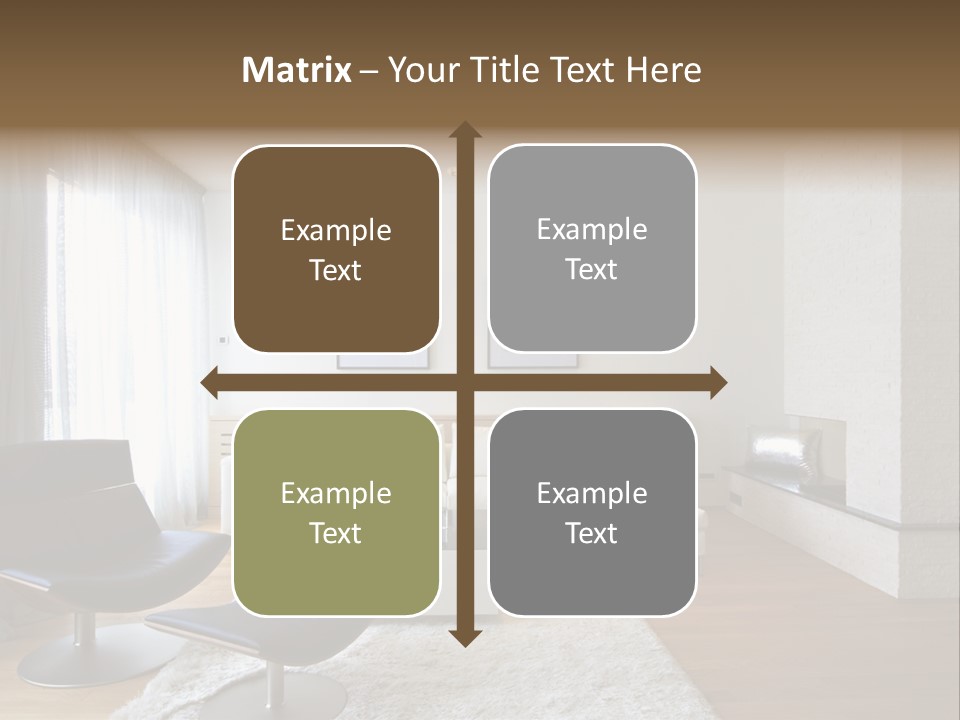 Matrix – Your Title Text Here

Example Text

Example Text

Example Text

Example Text